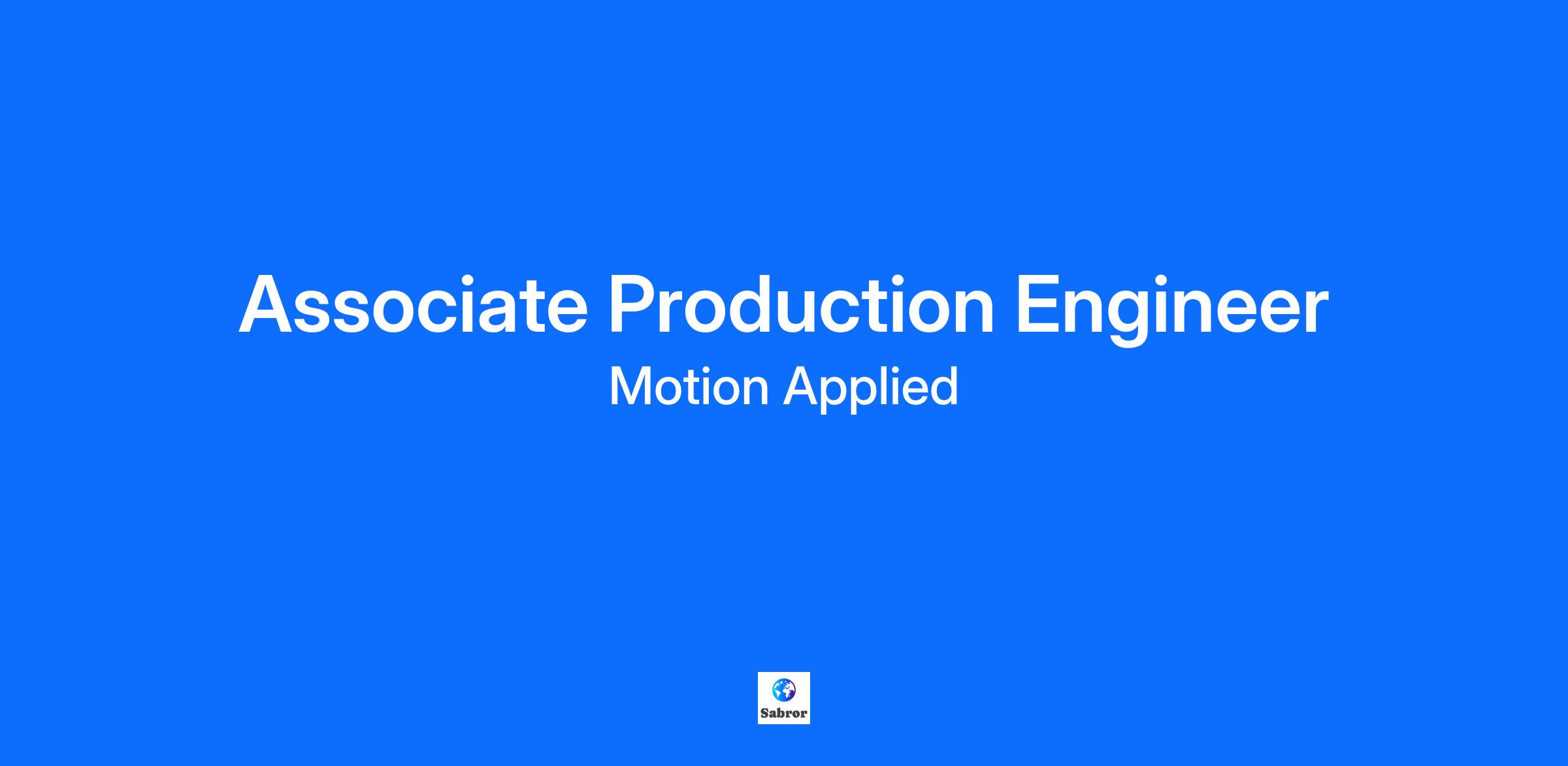 Associate Production Engineer

Motion Applied

Sabror